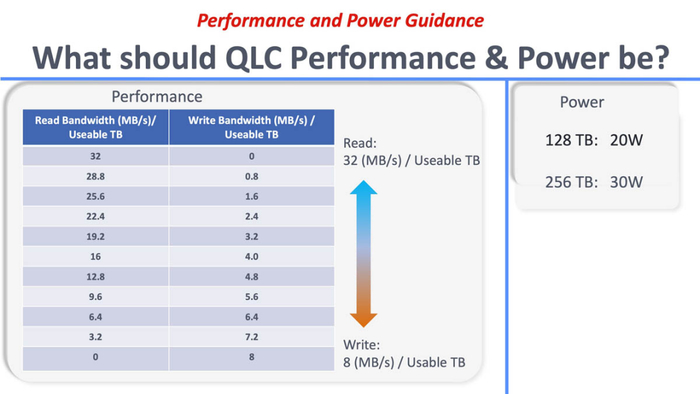 Performance and Power Guidance

What should QLC Performance & Power be?

Performance

| Read Bandwidth (MB/s)/ Useable TB | Write Bandwidth (MB/s) / Useable TB |
|---|---|
| 32 | 0 |
| 28.8 | 0.8 |
| 25.6 | 1.6 |
| 22.4 | 2.4 |
| 19.2 | 3.2 |
| 16 | 4.0 |
| 12.8 | 4.8 |
| 9.6 | 5.6 |
| 6.4 | 6.4 |
| 3.2 | 7.2 |
| 0 | 8 |

Read:
32 (MB/s) / Useable TB

Write:
8 (MB/s) / Usable TB

Power

128 TB: 20W

256 TB: 30W